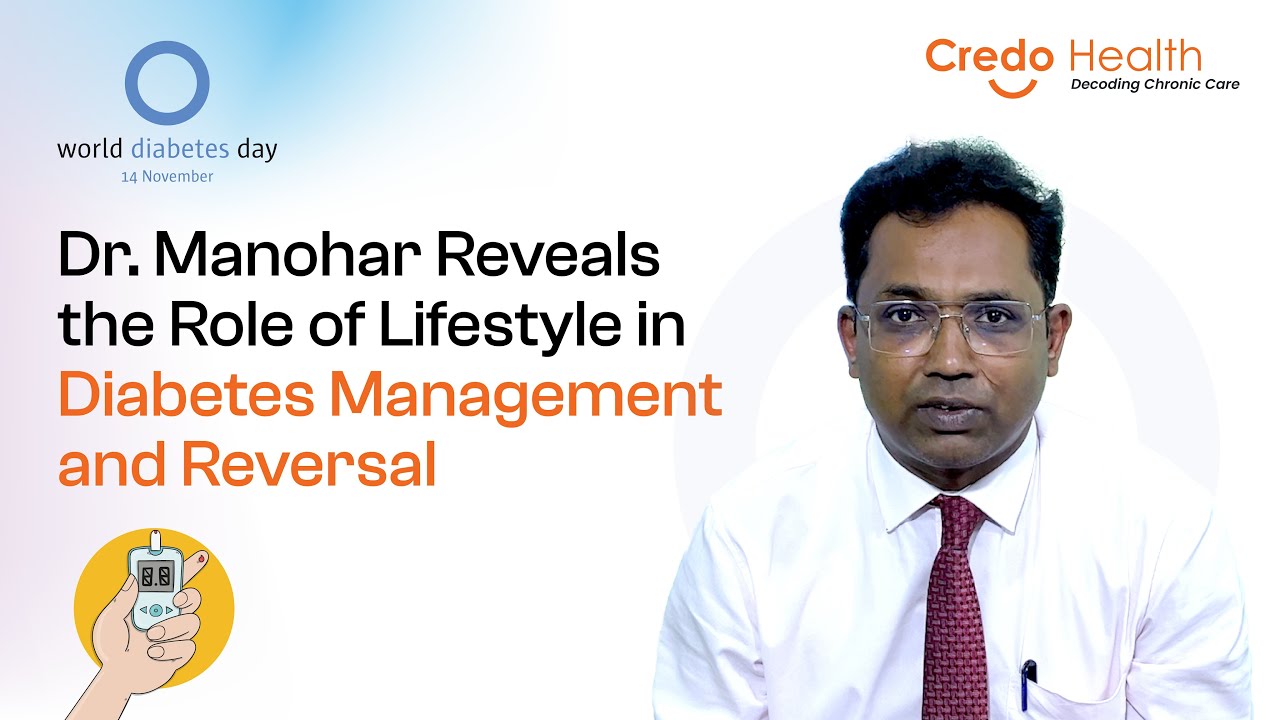 world diabetes day
14 November

Credo Health
Decoding Chronic Care

Dr. Manohar Reveals the Role of Lifestyle in Diabetes Management and Reversal

8.8